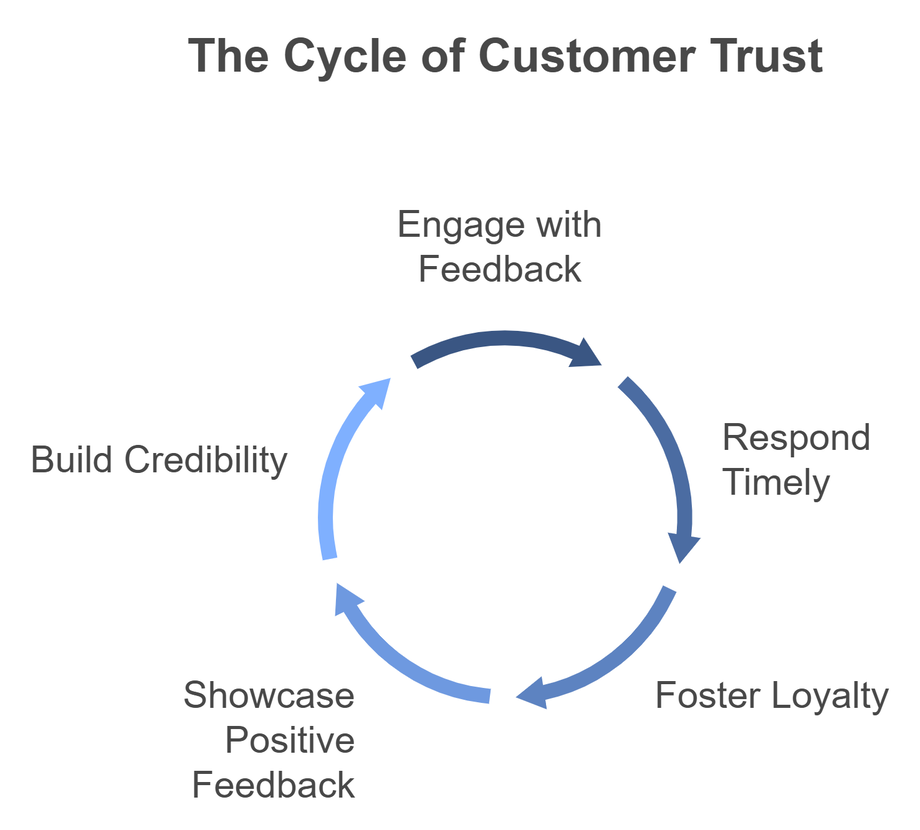 The Cycle of Customer Trust

Engage with Feedback

Respond Timely

Foster Loyalty

Showcase Positive Feedback

Build Credibility